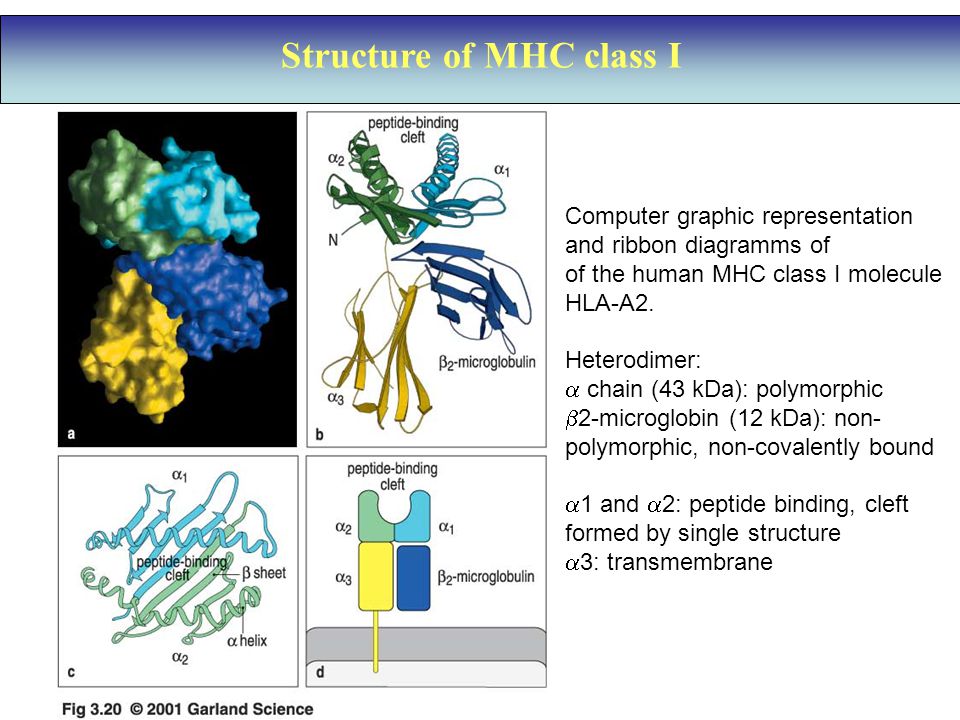 Structure of MHC class I

a

peptide-binding cleft

$\alpha_2$

$\alpha_1$

N

$\beta_2$-microglobulin

$\alpha_3$

b

$\alpha_1$

peptide-binding cleft

$\beta$ sheet

$\alpha$ helix

$\alpha_2$

c

peptide-binding cleft

$\alpha_2$

$\alpha_1$

$\alpha_3$

$\beta_2$-microglobulin

d

Fig 3.20 © 2001 Garland Science

Computer graphic representation and ribbon diagramms of of the human MHC class I molecule HLA-A2.

Heterodimer:
$\alpha$ chain (43 kDa): polymorphic
$\beta$2-microglobin (12 kDa): non-polymorphic, non-covalently bound

$\alpha$1 and $\alpha$2: peptide binding, cleft formed by single structure
$\alpha$3: transmembrane